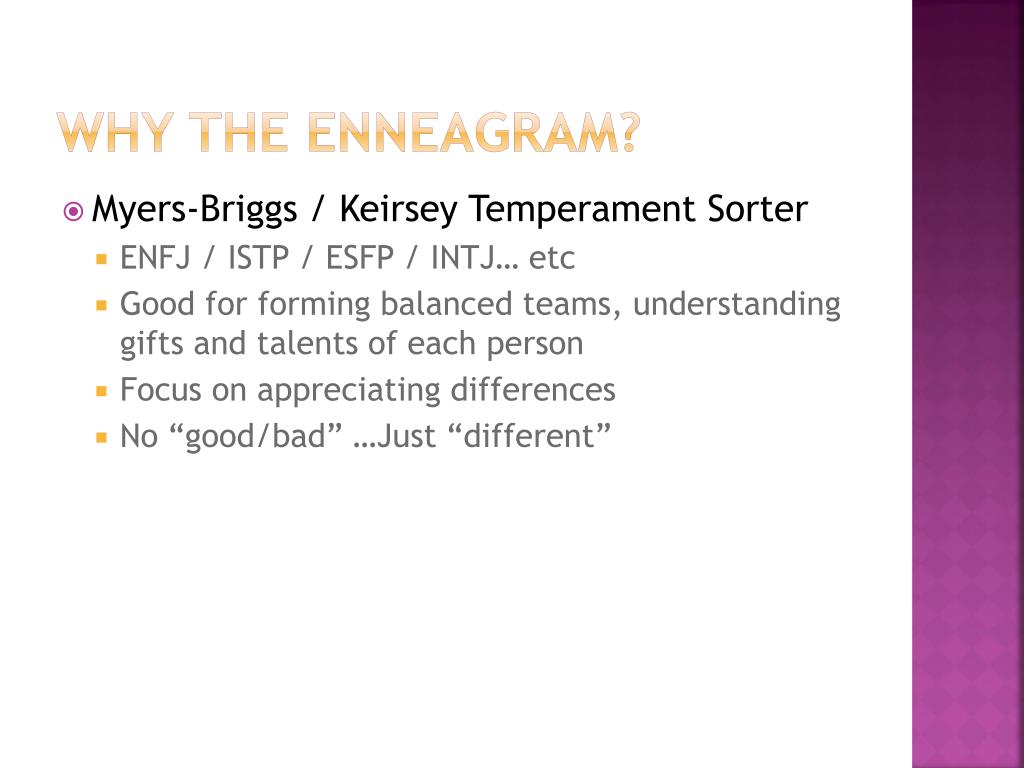 WHY THE ENNEAGRAM?

Myers-Briggs / Keirsey Temperament Sorter
ENFJ / ISTP / ESFP / INTJ… etc
Good for forming balanced teams, understanding gifts and talents of each person
Focus on appreciating differences
No “good/bad” …Just “different”